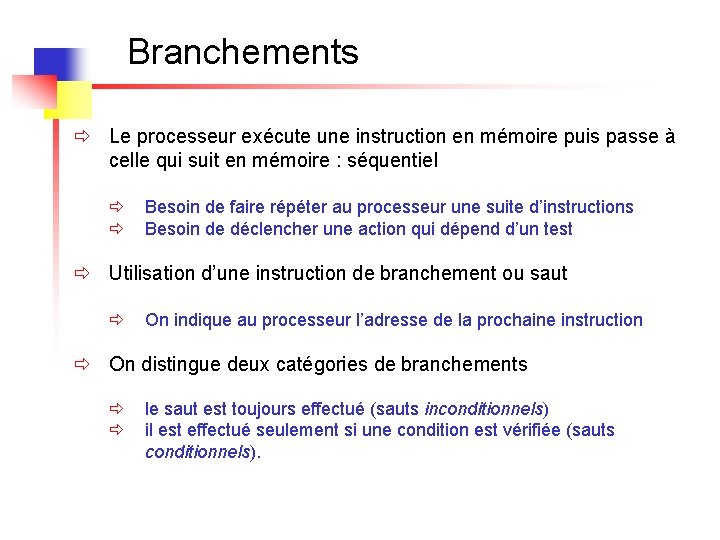 Branchements

⇨ Le processeur exécute une instruction en mémoire puis passe à celle qui suit en mémoire : séquentiel

⇨ Besoin de faire répéter au processeur une suite d'instructions
⇨ Besoin de déclencher une action qui dépend d'un test

⇨ Utilisation d'une instruction de branchement ou saut

⇨ On indique au processeur l'adresse de la prochaine instruction

⇨ On distingue deux catégories de branchements

⇨ le saut est toujours effectué (sauts inconditionnels)
⇨ il est effectué seulement si une condition est vérifiée (sauts conditionnels).